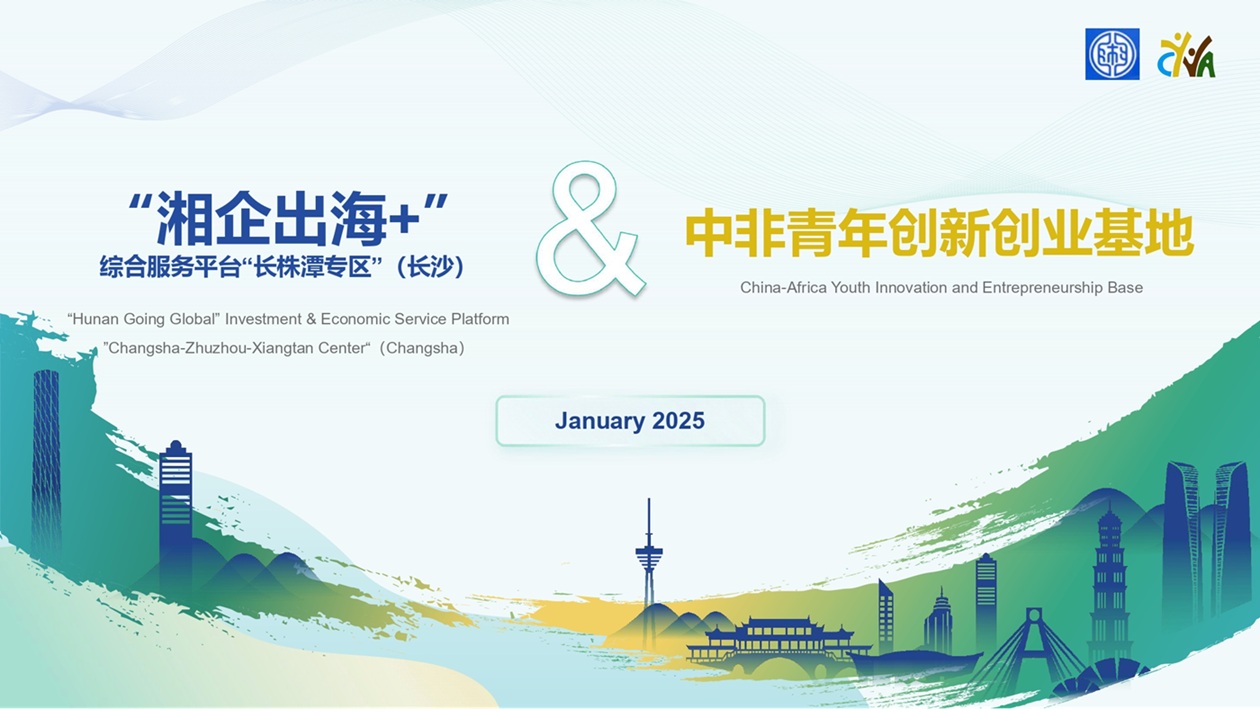 CYVA

“湘企出海+”
综合服务平台“长株潭专区”（长沙）

“Hunan Going Global” Investment & Economic Service Platform
”Changsha-Zhuzhou-Xiangtan Center“（Changsha）

&

中非青年创新创业基地
China-Africa Youth Innovation and Entrepreneurship Base

January 2025